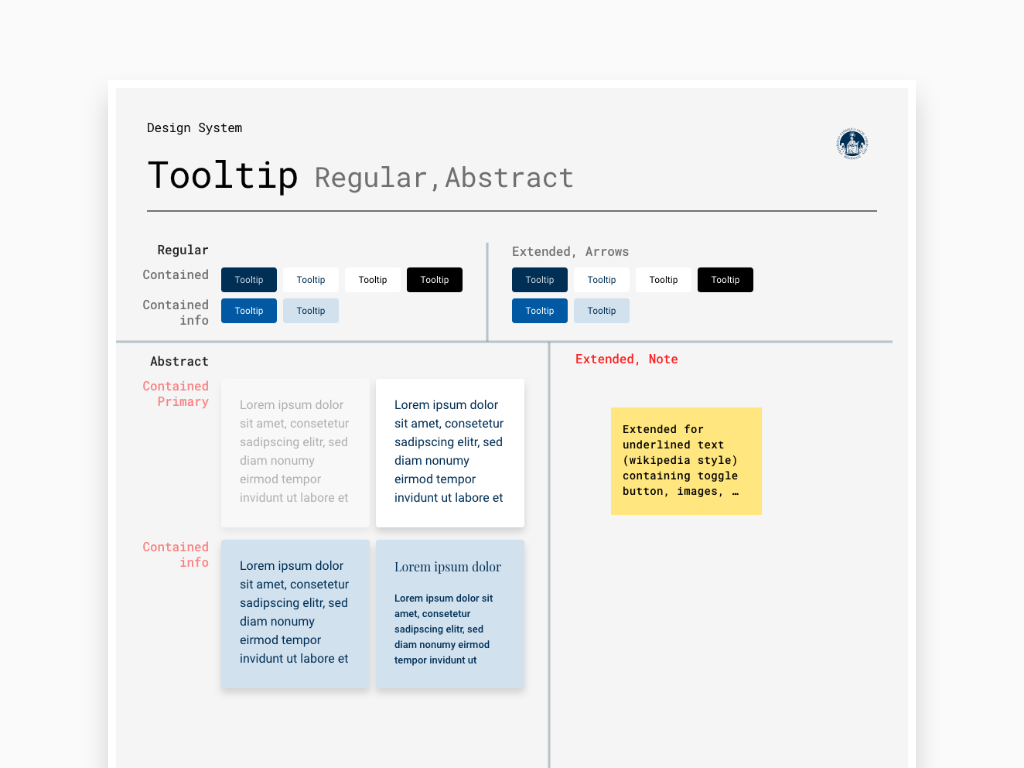 Design System

Tooltip Regular,Abstract

Regular

Contained Tooltip Tooltip Tooltip Tooltip

Contained info Tooltip Tooltip

Extended, Arrows

Tooltip Tooltip Tooltip Tooltip

Tooltip Tooltip

Abstract

Contained Primary

Lorem ipsum dolor sit amet, consetetur sadipscing elitr, sed diam nonumy eirmod tempor invidunt ut labore et

Lorem ipsum dolor sit amet, consetetur sadipscing elitr, sed diam nonumy eirmod tempor invidunt ut labore et

Contained info

Lorem ipsum dolor sit amet, consetetur sadipscing elitr, sed diam nonumy eirmod tempor invidunt ut labore et

Lorem ipsum dolor

Lorem ipsum dolor sit amet, consetetur sadipscing elitr, sed diam nonumy eirmod tempor invidunt ut

Extended, Note

Extended for underlined text (wikipedia style) containing toggle button, images, …